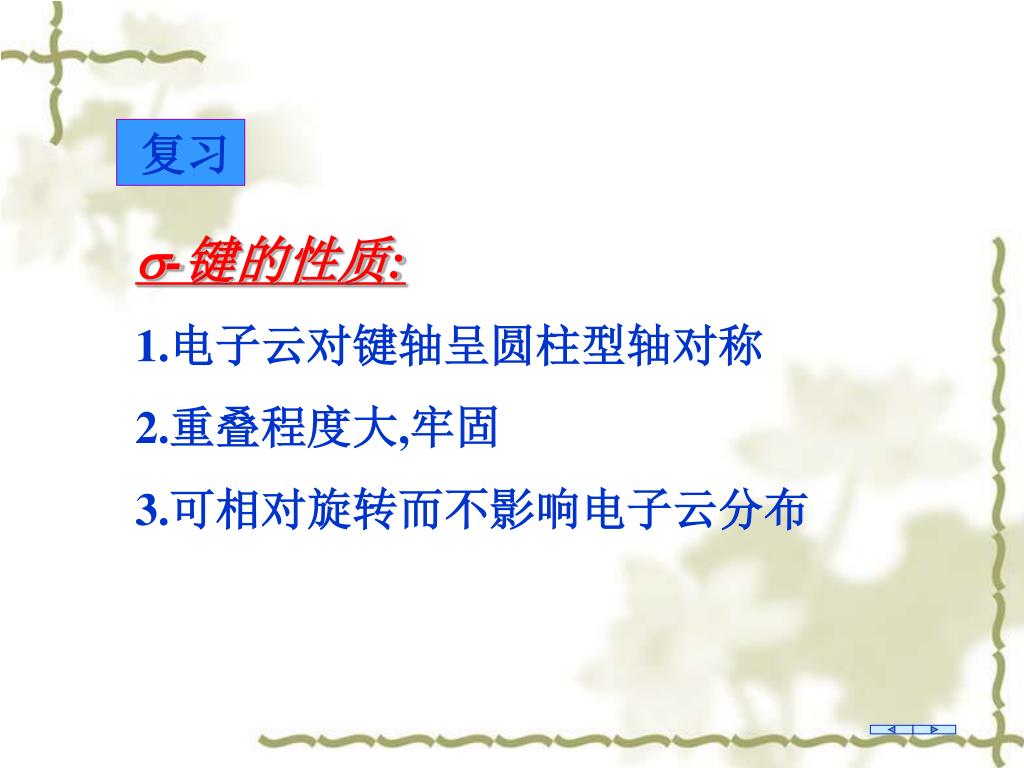 复习

$\sigma$-键的性质:

1.电子云对键轴呈圆柱型轴对称

2.重叠程度大,牢固

3.可相对旋转而不影响电子云分布